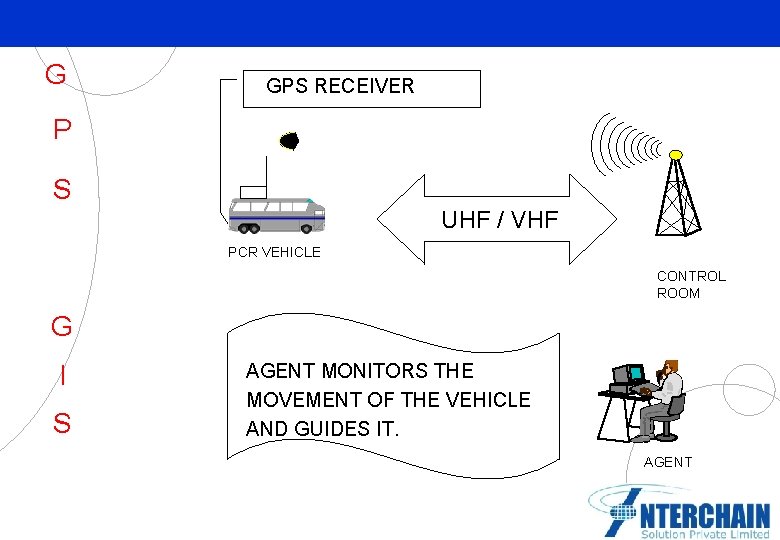 G
P
S

G
I
S

GPS RECEIVER

PCR VEHICLE

UHF / VHF

CONTROL ROOM

AGENT MONITORS THE MOVEMENT OF THE VEHICLE AND GUIDES IT.

AGENT

INTERCHAIN
Solution Private Limited